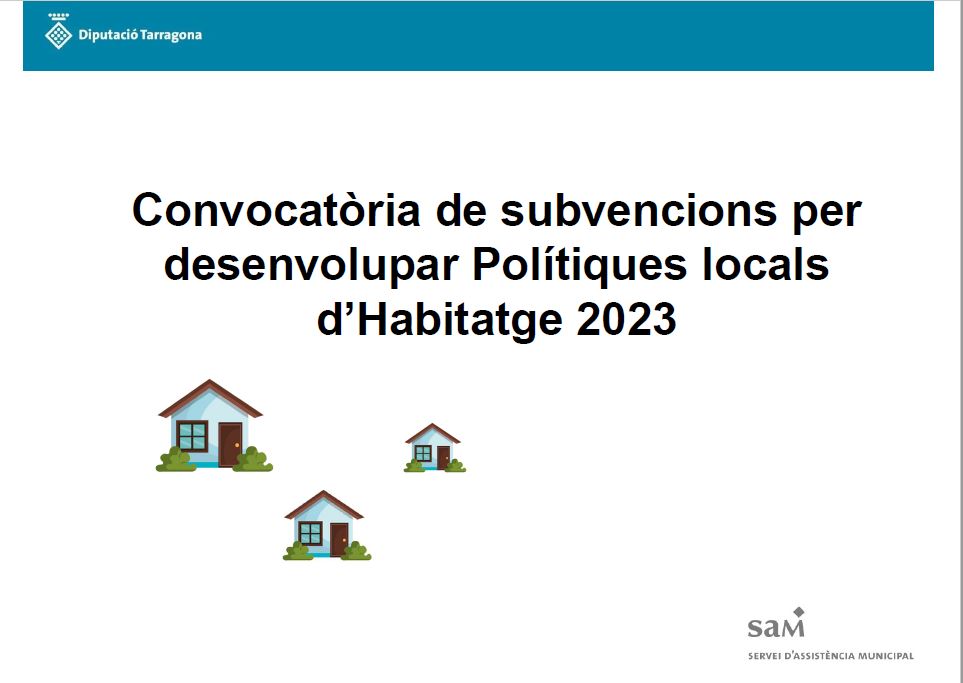 Diputació Tarragona

Convocatòria de subvencions per desenvolupar Polítiques locals d'Habitatge 2023

sam
SERVEI D'ASSISTÈNCIA MUNICIPAL